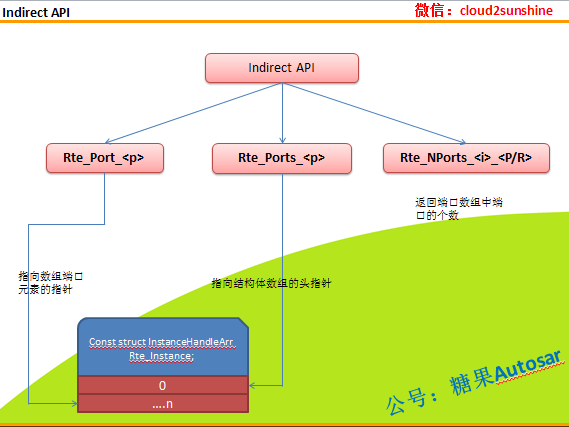 Indirect API

微信：cloud2sunshine

Indirect API

Rte_Port_<p>

Rte_Ports_<p>

Rte_NPorts_<i>_<P/R>

返回端口数组中端口的个数

指向数组端口元素的指针

指向结构体数组的头指针

Const struct InstanceHandleArr Rte_Instance;

0

....n

公号：糖果Autosar